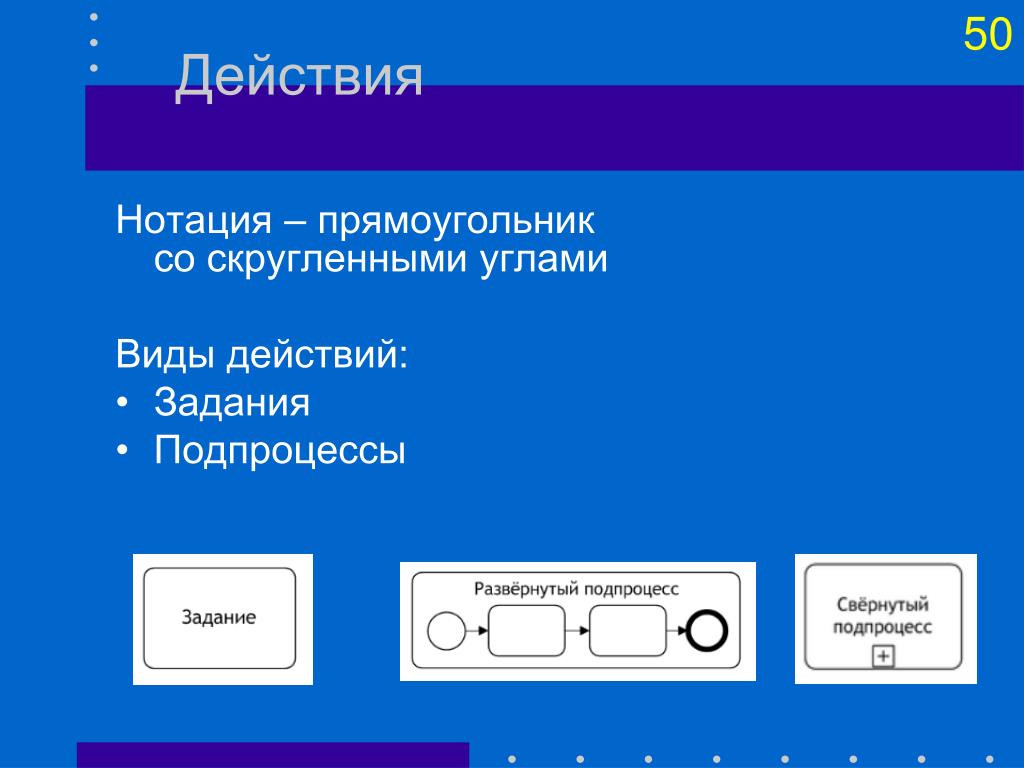 50

Действия

Нотация – прямоугольник со скругленными углами

Виды действий:
• Задания
• Подпроцессы

Задание

Развёрнутый подпроцесс

Свёрнутый подпроцесс